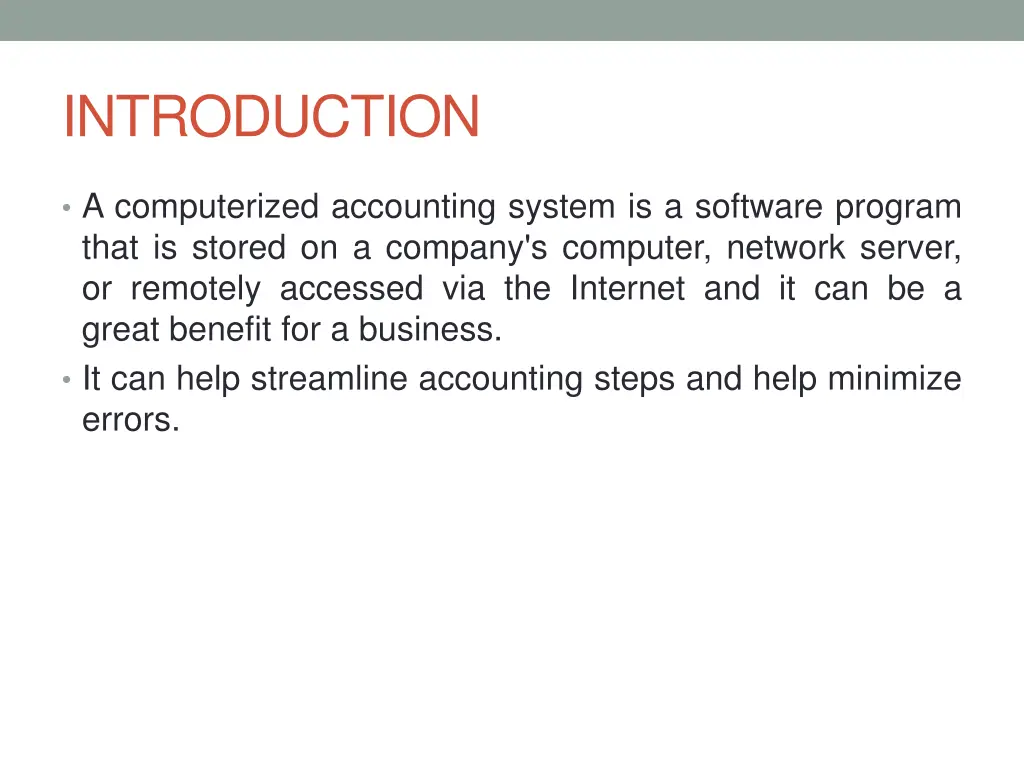 INTRODUCTION

• A computerized accounting system is a software program that is stored on a company's computer, network server, or remotely accessed via the Internet and it can be a great benefit for a business.
• It can help streamline accounting steps and help minimize errors.